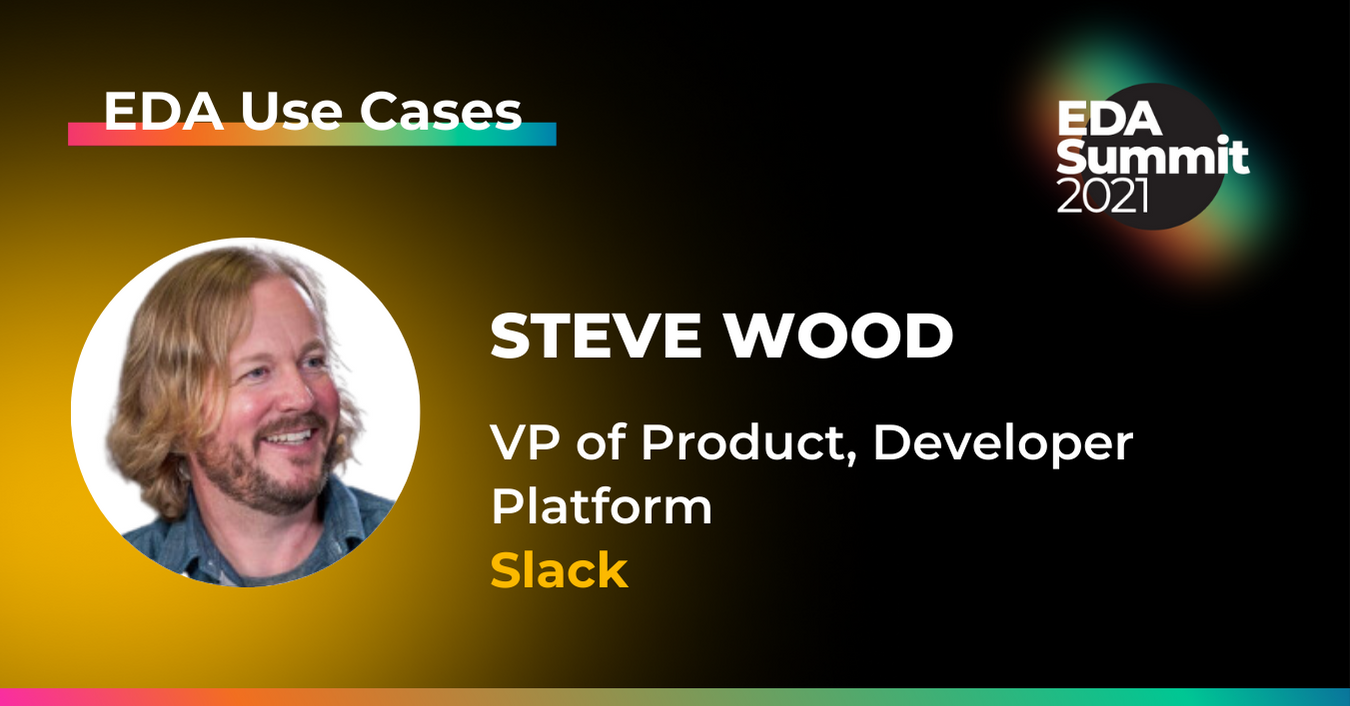 EDA Use Cases

EDA Summit 2021

STEVE WOOD

VP of Product, Developer Platform
Slack